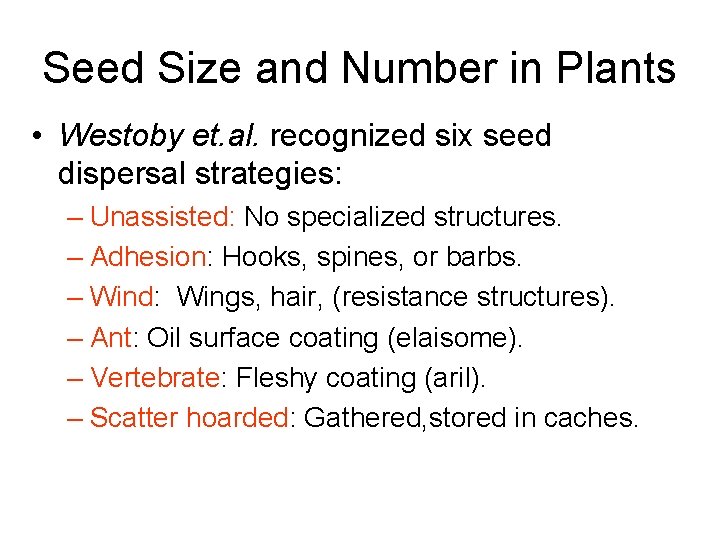 Seed Size and Number in Plants

• Westoby et.al. recognized six seed dispersal strategies:

– Unassisted: No specialized structures.
– Adhesion: Hooks, spines, or barbs.
– Wind: Wings, hair, (resistance structures).
– Ant: Oil surface coating (elaisome).
– Vertebrate: Fleshy coating (aril).
– Scatter hoarded: Gathered,stored in caches.